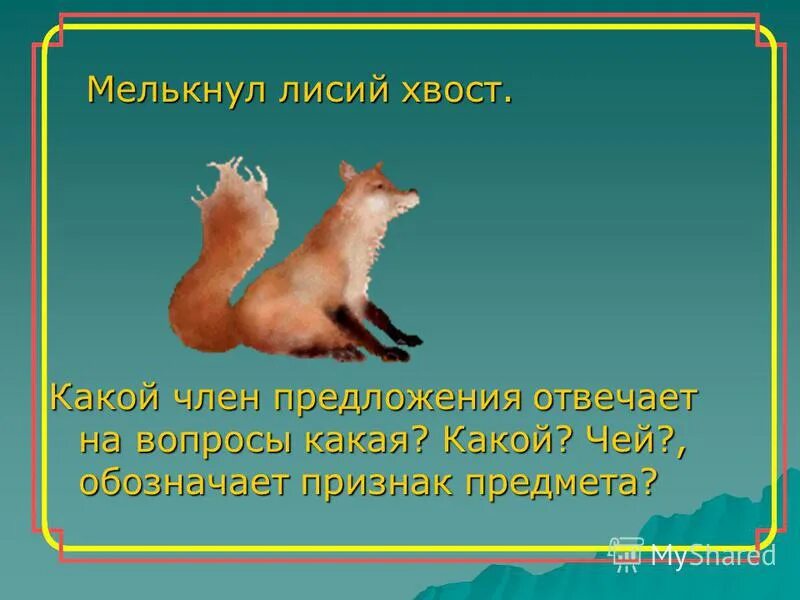 Мелькнул лисий хвост.

Какой член предложения отвечает на вопросы какая? Какой? Чей?, обозначает признак предмета?

MyShared